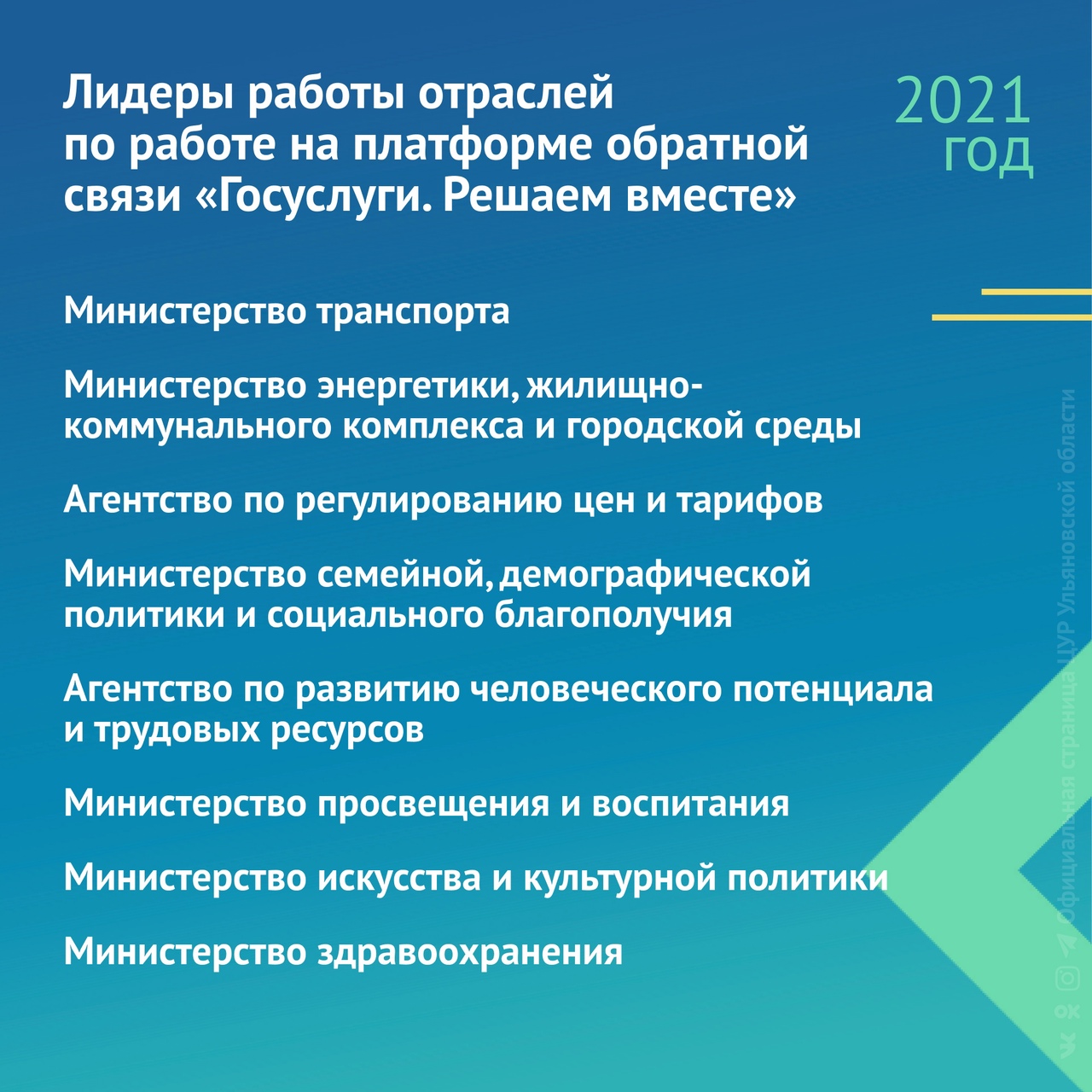 Лидеры работы отраслей по работе на платформе обратной связи «Госуслуги. Решаем вместе»

2021 ГОД

Министерство транспорта

Министерство энергетики, жилищно-коммунального комплекса и городской среды

Агентство по регулированию цен и тарифов

Министерство семейной, демографической политики и социального благополучия

Агентство по развитию человеческого потенциала и трудовых ресурсов

Министерство просвещения и воспитания

Министерство искусства и культурной политики

Министерство здравоохранения

Официальная страница ЦУР Ульяновской области